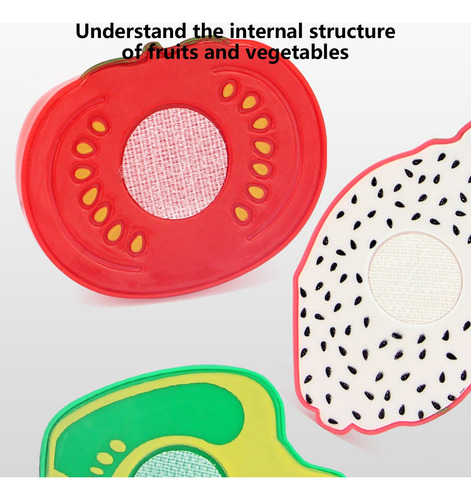 Understand the internal structure of fruits and vegetables